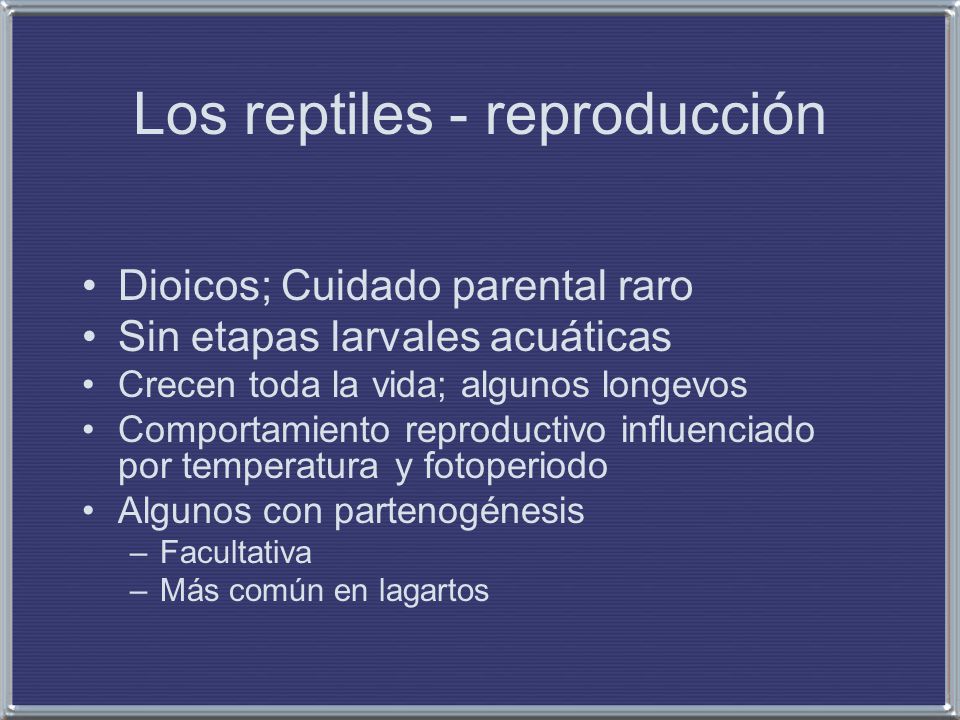 Los reptiles - reproducción

• Dioicos; Cuidado parental raro
• Sin etapas larvales acuáticas
• Crecen toda la vida; algunos longevos
• Comportamiento reproductivo influenciado por temperatura y fotoperiodo
• Algunos con partenogénesis
– Facultativa
– Más común en lagartos